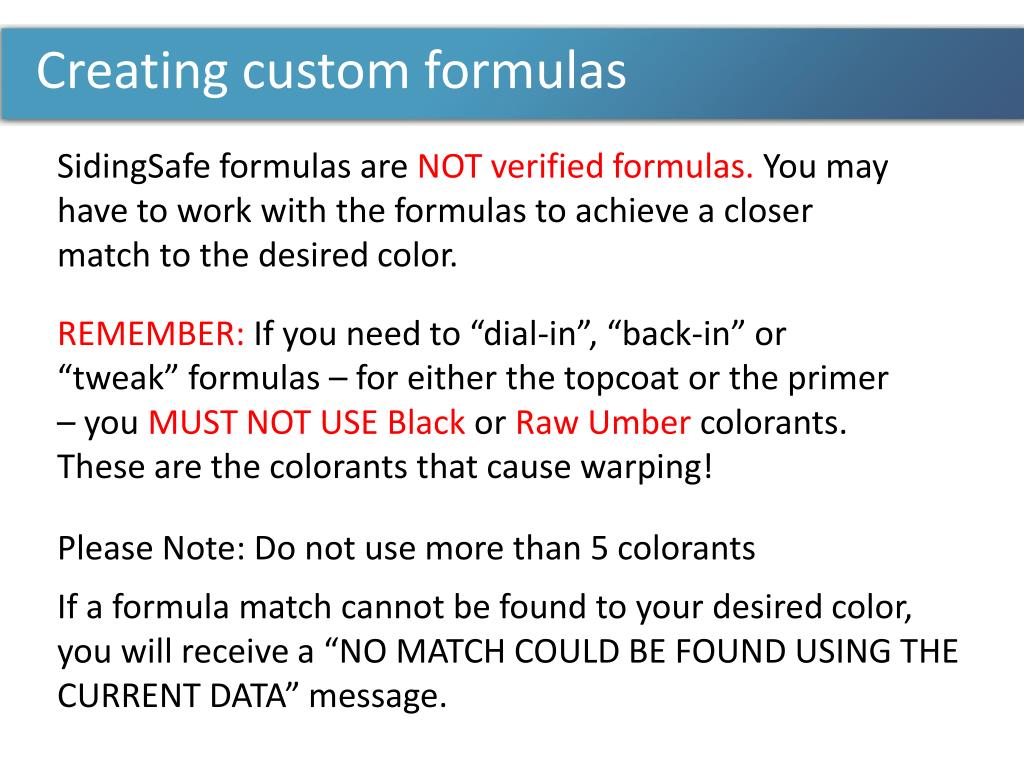 Creating custom formulas

SidingSafe formulas are NOT verified formulas. You may have to work with the formulas to achieve a closer match to the desired color.

REMEMBER: If you need to “dial-in”, “back-in” or “tweak” formulas – for either the topcoat or the primer – you MUST NOT USE Black or Raw Umber colorants. These are the colorants that cause warping!

Please Note: Do not use more than 5 colorants

If a formula match cannot be found to your desired color, you will receive a “NO MATCH COULD BE FOUND USING THE CURRENT DATA” message.